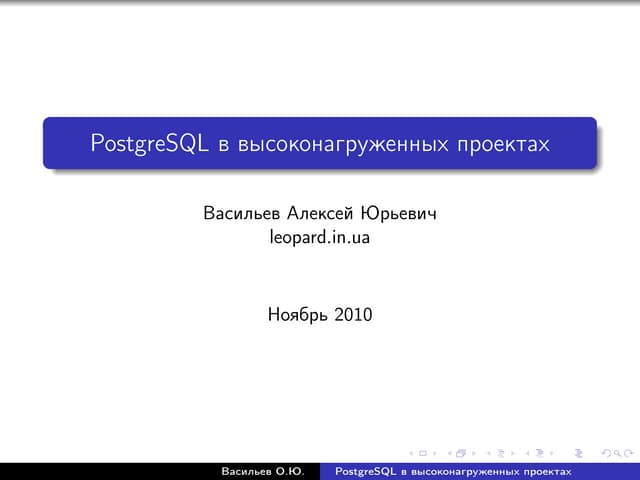 PostgreSQL в высоконагруженных проектах

Васильев Алексей Юрьевич
leopard.in.ua

Ноябрь 2010

Васильев О.Ю. PostgreSQL в высоконагруженных проектах